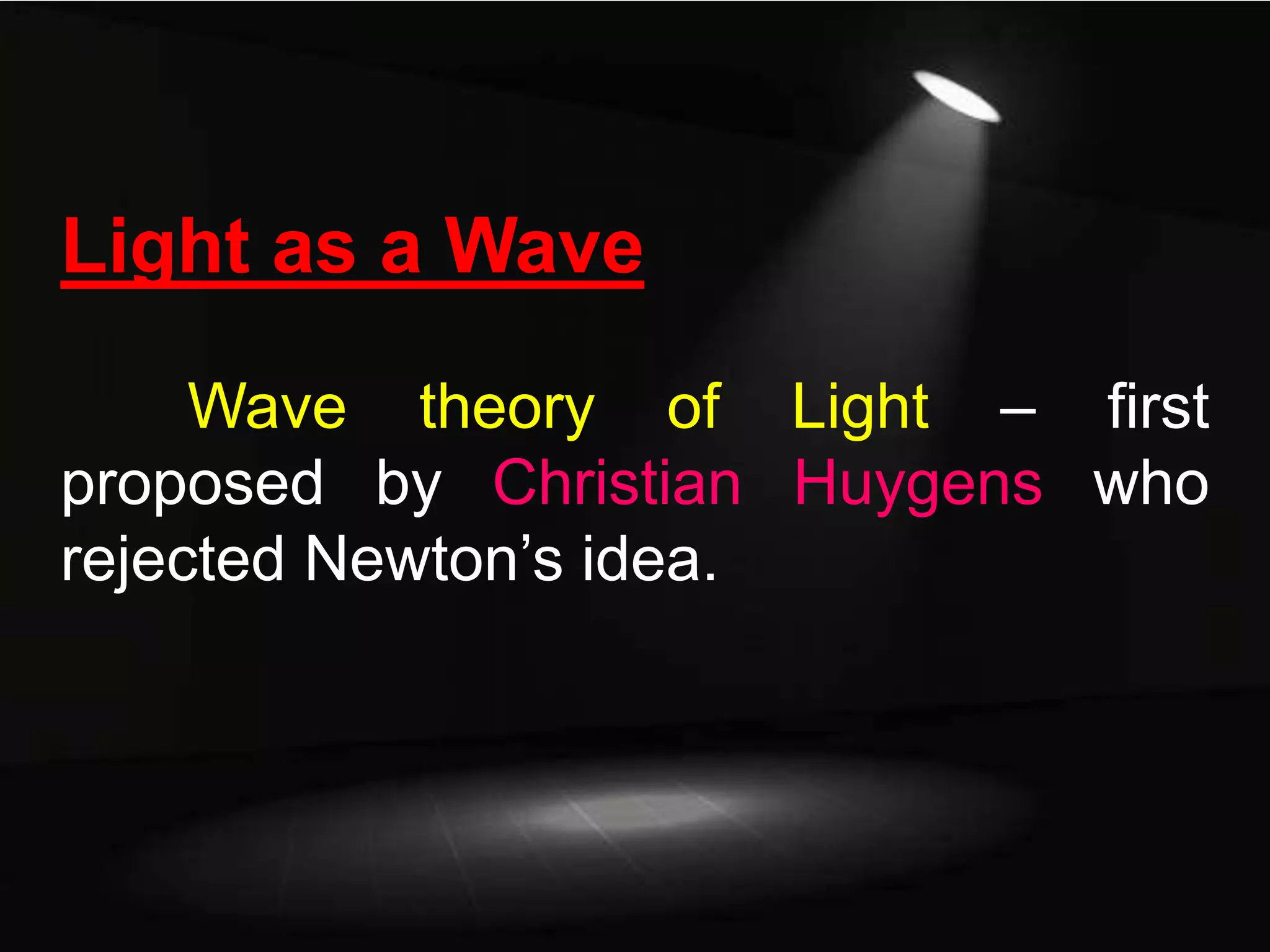 Light as a Wave

Wave theory of Light – first proposed by Christian Huygens who rejected Newton’s idea.